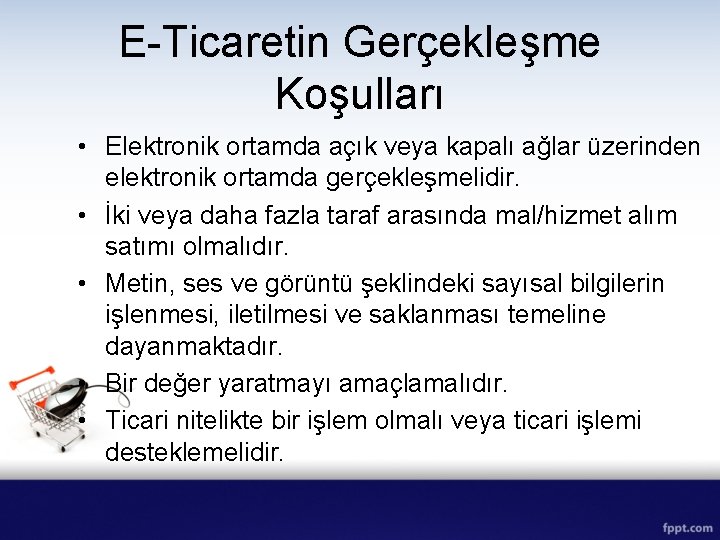 E-Ticaretin Gerçekleşme Koşulları

• Elektronik ortamda açık veya kapalı ağlar üzerinden elektronik ortamda gerçekleşmelidir.
• İki veya daha fazla taraf arasında mal/hizmet alım satımı olmalıdır.
• Metin, ses ve görüntü şeklindeki sayısal bilgilerin işlenmesi, iletilmesi ve saklanması temeline dayanmaktadır.
• Bir değer yaratmayı amaçlamalıdır.
• Ticari nitelikte bir işlem olmalı veya ticari işlemi desteklemelidir.

fppt.com